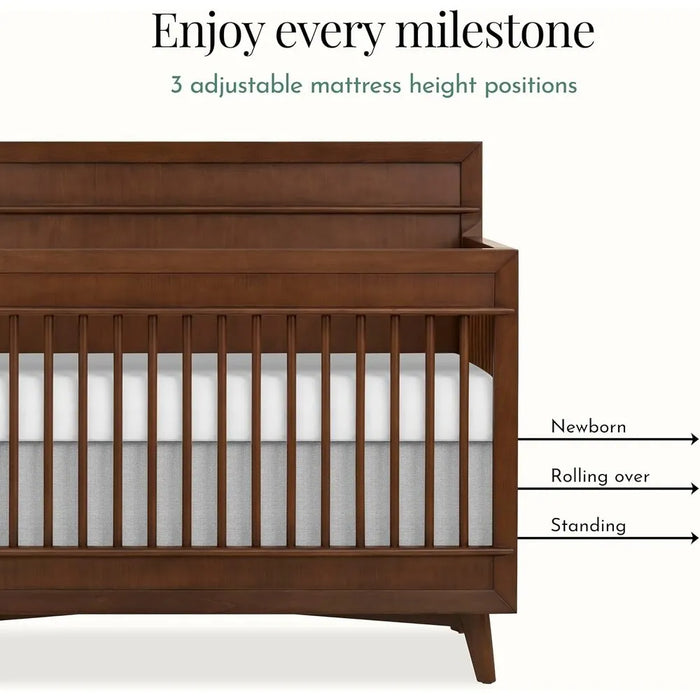 Enjoy every milestone

3 adjustable mattress height positions

Newborn

Rolling over

Standing